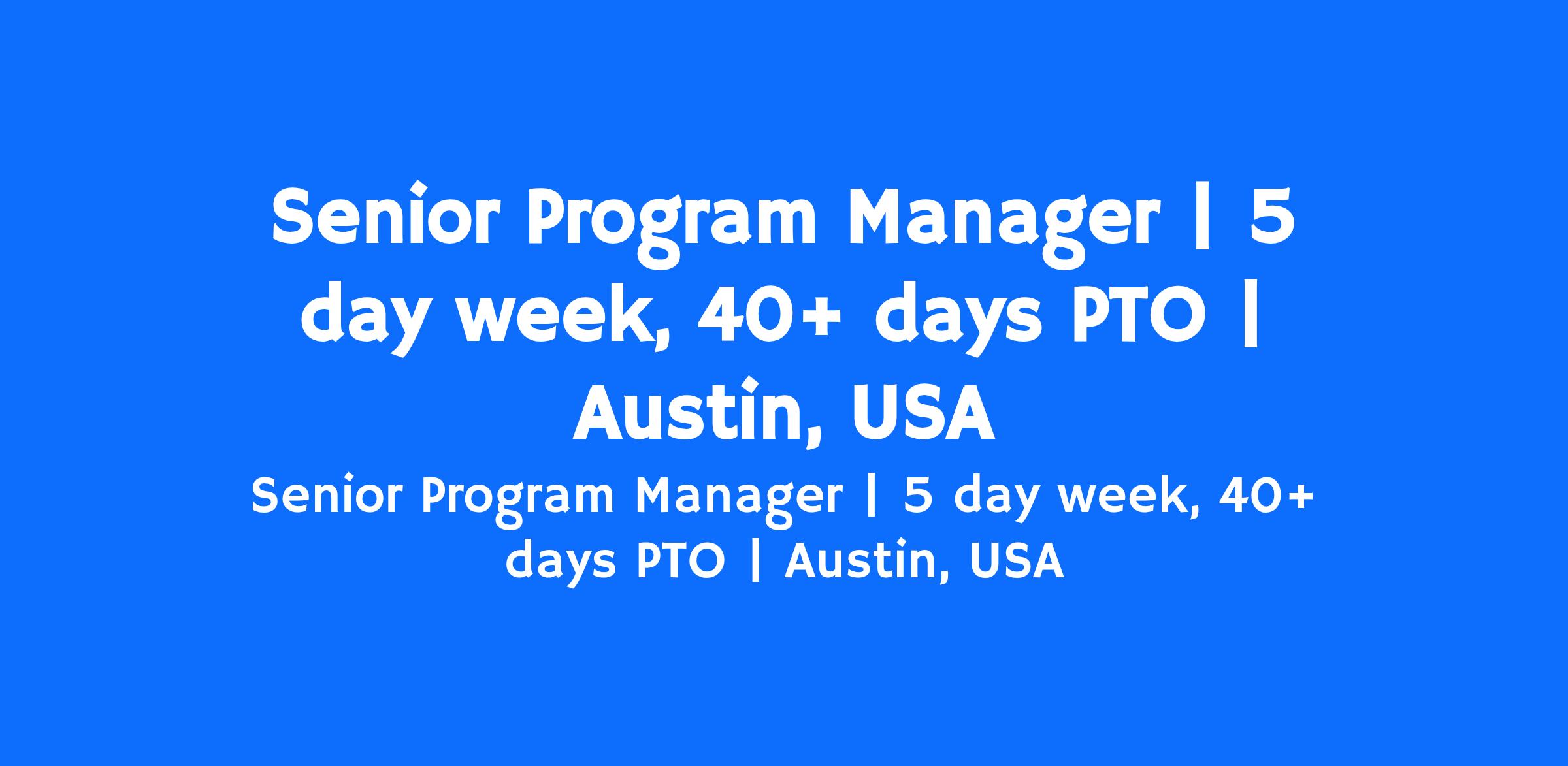 Senior Program Manager | 5 day week, 40+ days PTO | Austin, USA

Senior Program Manager | 5 day week, 40+ days PTO | Austin, USA